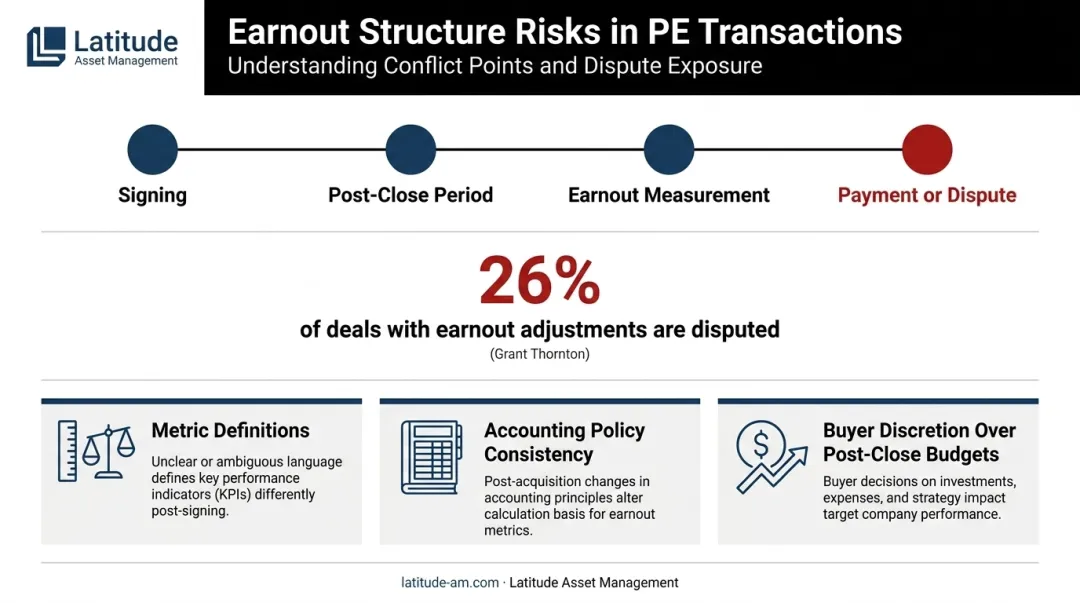 Latitude
Asset Management

Earnout Structure Risks in PE Transactions
Understanding Conflict Points and Dispute Exposure

Signing

Post-Close Period

Earnout Measurement

Payment or Dispute

26%
of deals with earnout adjustments are disputed
(Grant Thornton)

Metric Definitions
Unclear or ambiguous language defines key performance indicators (KPIs) differently post-signing.

Accounting Policy Consistency
Post-acquisition changes in accounting principles alter calculation basis for earnout metrics.

Buyer Discretion Over Post-Close Budgets
Buyer decisions on investments, expenses, and strategy impact target company performance.

latitude-am.com · Latitude Asset Management